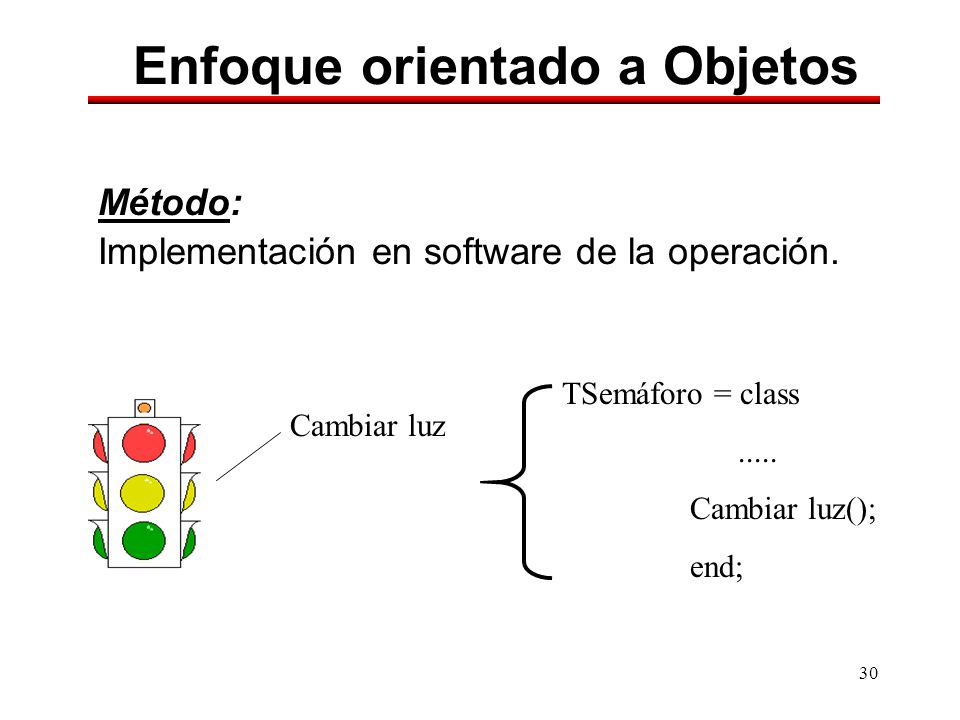 Enfoque orientado a Objetos

Método:
Implementación en software de la operación.

Cambiar luz

TSemáforo = class
.....
Cambiar luz();
end;

30